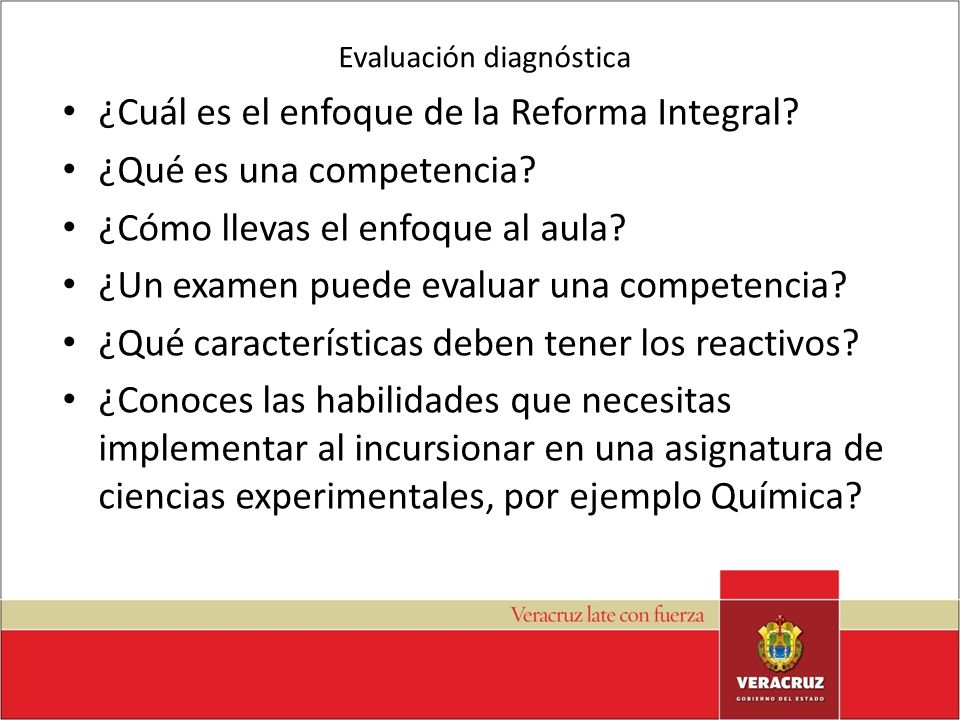 Evaluación diagnóstica

• ¿Cuál es el enfoque de la Reforma Integral?
• ¿Qué es una competencia?
• ¿Cómo llevas el enfoque al aula?
• ¿Un examen puede evaluar una competencia?
• ¿Qué características deben tener los reactivos?
• ¿Conoces las habilidades que necesitas implementar al incursionar en una asignatura de ciencias experimentales, por ejemplo Química?

Veracruz late con fuerza

VERACRUZ
GOBIERNO DEL ESTADO